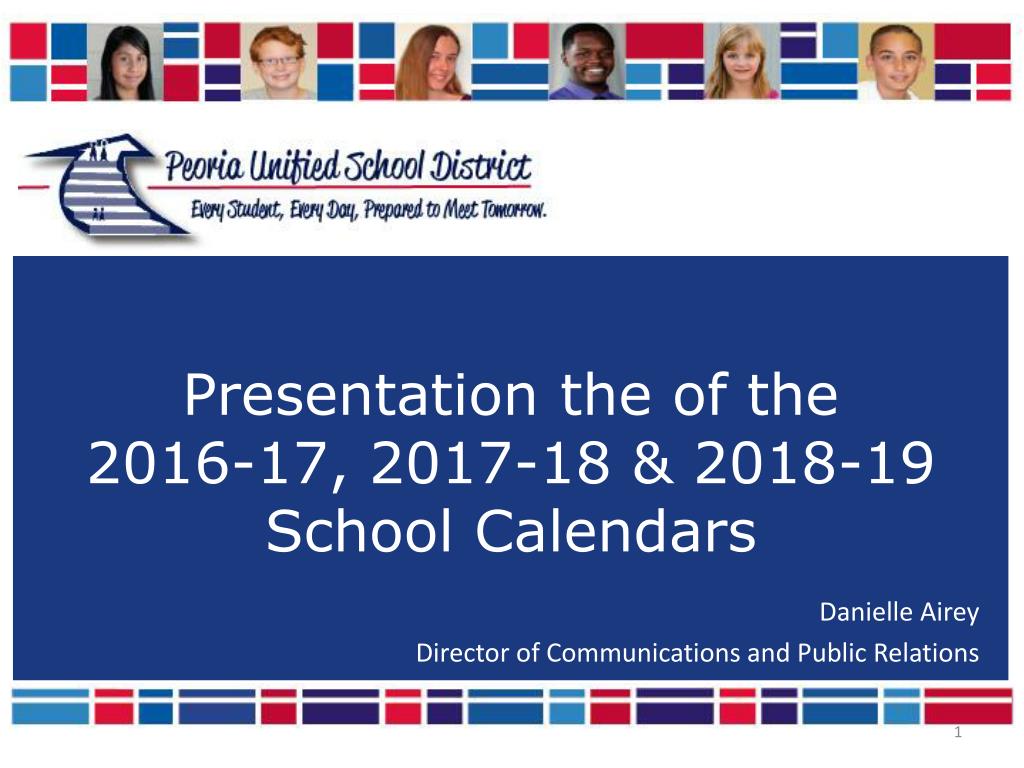 Peoria Unified School District
Every Student, Every Day, Prepared to Meet Tomorrow.

Presentation the of the 2016-17, 2017-18 & 2018-19 School Calendars

Danielle Airey
Director of Communications and Public Relations

1